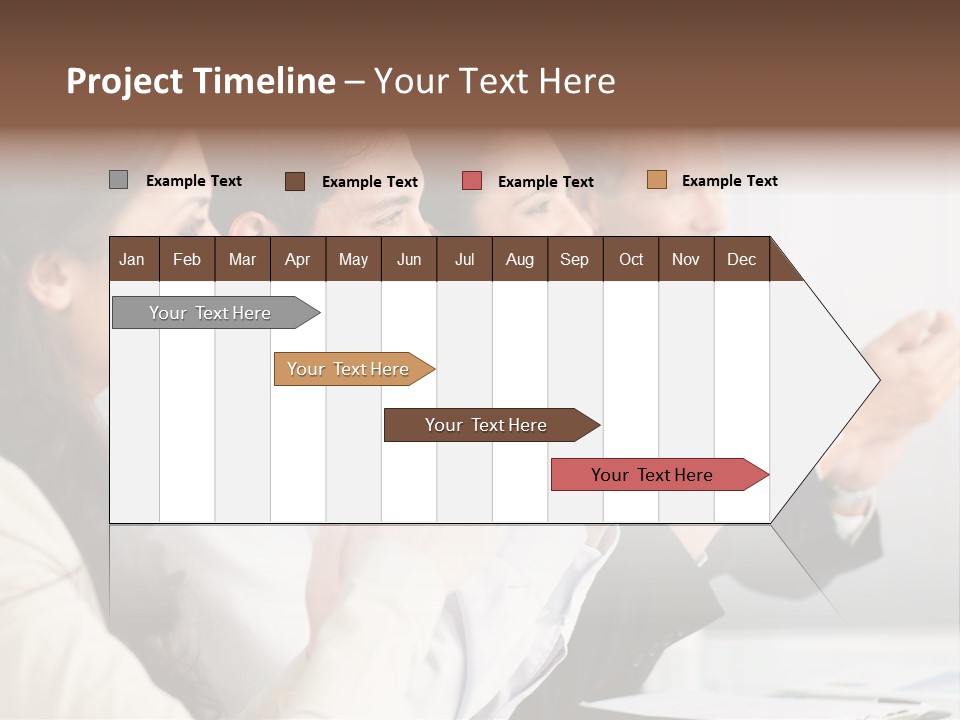 Project Timeline – Your Text Here

Example Text Example Text Example Text Example Text

| Jan | Feb | Mar | Apr | May | Jun | Jul | Aug | Sep | Oct | Nov | Dec |
|---|---|---|---|---|---|---|---|---|---|---|---|

Your Text Here

Your Text Here

Your Text Here

Your Text Here